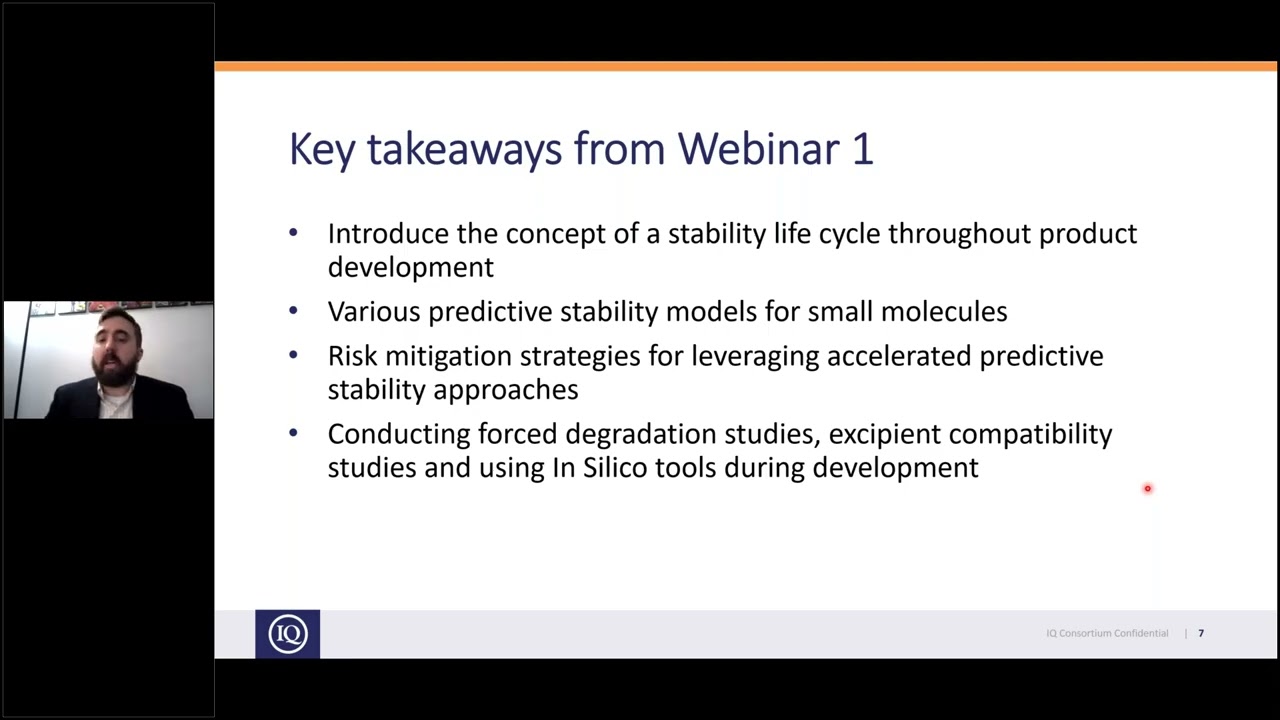 Key takeaways from Webinar 1

• Introduce the concept of a stability life cycle throughout product development
• Various predictive stability models for small molecules
• Risk mitigation strategies for leveraging accelerated predictive stability approaches
• Conducting forced degradation studies, excipient compatibility studies and using In Silico tools during development

IQ

IQ Consortium Confidential | 7